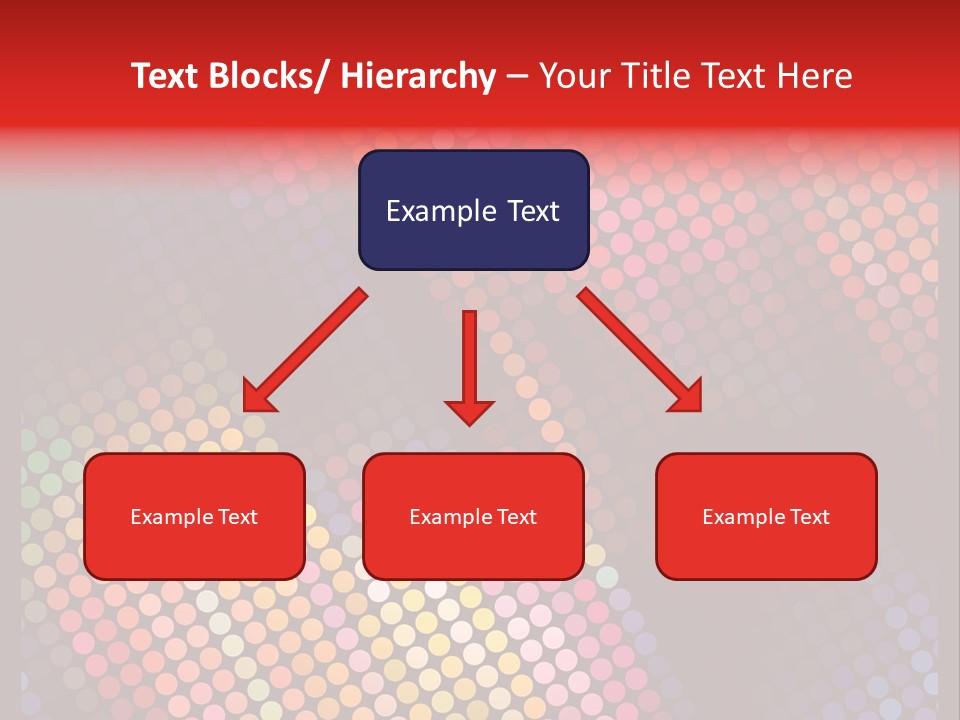 Text Blocks/ Hierarchy – Your Title Text Here

Example Text

Example Text

Example Text

Example Text